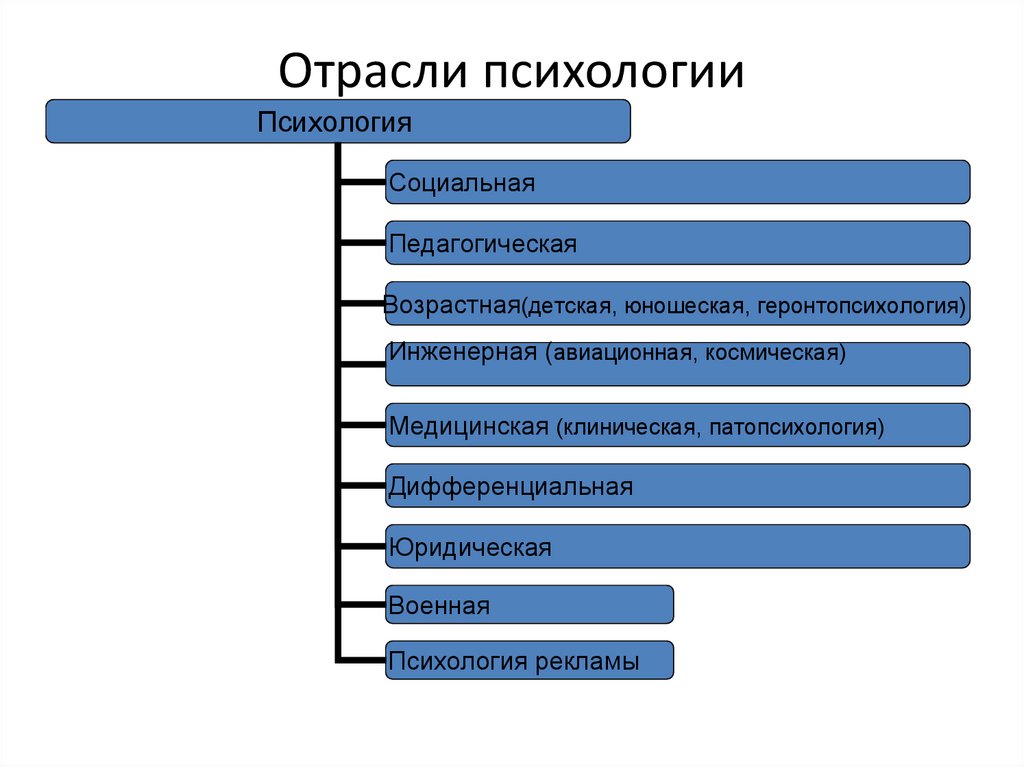 Отрасли психологии

Психология

Социальная

Педагогическая

Возрастная(детская, юношеская, геронтопсихология)

Инженерная (авиационная, космическая)

Медицинская (клиническая, патопсихология)

Дифференциальная

Юридическая

Военная

Психология рекламы